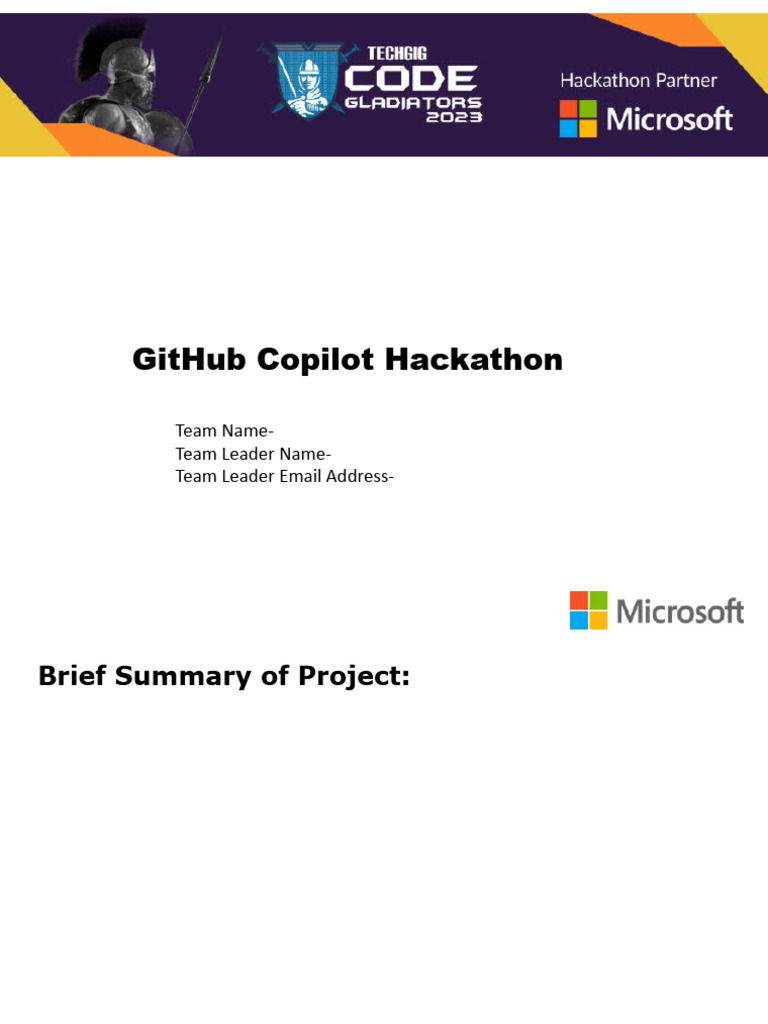 TECHGIG
CODE
GLADIATORS
2023

Hackathon Partner
Microsoft

GitHub Copilot Hackathon

Team Name-
Team Leader Name-
Team Leader Email Address-

Microsoft

Brief Summary of Project: